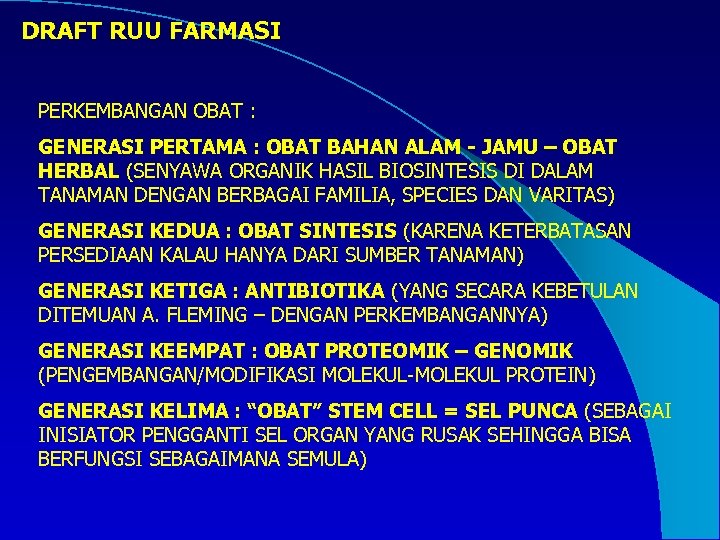 DRAFT RUU FARMASI

PERKEMBANGAN OBAT :

GENERASI PERTAMA : OBAT BAHAN ALAM - JAMU – OBAT HERBAL (SENYAWA ORGANIK HASIL BIOSINTESIS DI DALAM TANAMAN DENGAN BERBAGAI FAMILIA, SPECIES DAN VARITAS)

GENERASI KEDUA : OBAT SINTESIS (KARENA KETERBATASAN PERSEDIAAN KALAU HANYA DARI SUMBER TANAMAN)

GENERASI KETIGA : ANTIBIOTIKA (YANG SECARA KEBETULAN DITEMUAN A. FLEMING – DENGAN PERKEMBANGANNYA)

GENERASI KEEMPAT : OBAT PROTEOMIK – GENOMIK (PENGEMBANGAN/MODIFIKASI MOLEKUL-MOLEKUL PROTEIN)

GENERASI KELIMA : “OBAT” STEM CELL = SEL PUNCA (SEBAGAI INISIATOR PENGGANTI SEL ORGAN YANG RUSAK SEHINGGA BISA BERFUNGSI SEBAGAIMANA SEMULA)